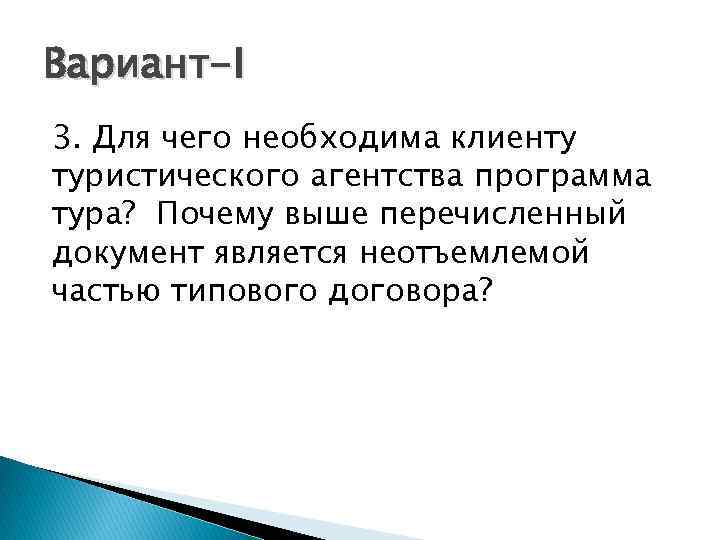 Вариант-I

3. Для чего необходима клиенту туристического агентства программа тура? Почему выше перечисленный документ является неотъемлемой частью типового договора?